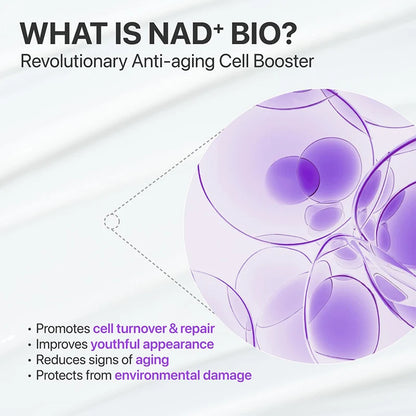 WHAT IS NAD$^+$ BIO?
Revolutionary Anti-aging Cell Booster

• Promotes cell turnover & repair
• Improves youthful appearance
• Reduces signs of aging
• Protects from environmental damage